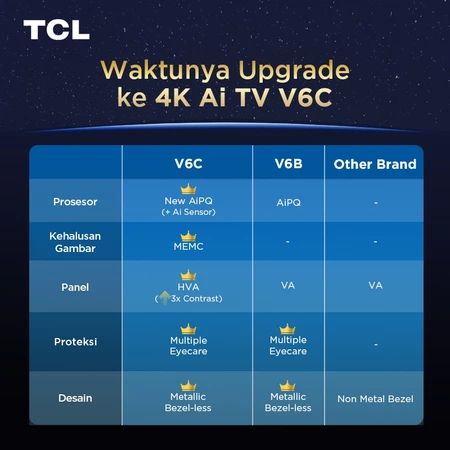 TCL

Waktunya Upgrade ke 4K Ai TV V6C

| | V6C | V6B | Other Brand |
|---|---|---|---|
| Prosesor | New AiPQ (+ Ai Sensor) | AiPQ | - |
| Kehalusan Gambar | MEMC | - | - |
| Panel | HVA ( 3x Contrast) | VA | VA |
| Proteksi | Multiple Eyecare | Multiple Eyecare | - |
| Desain | Metallic Bezel-less | Metallic Bezel-less | Non Metal Bezel |